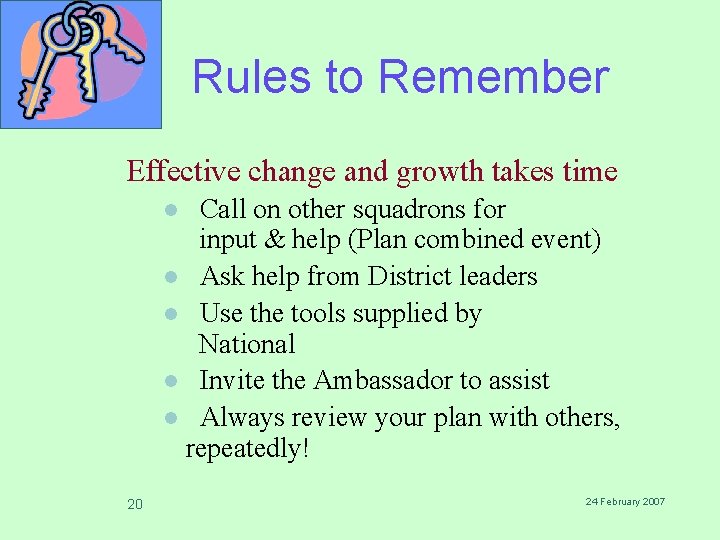 Rules to Remember

Effective change and growth takes time

- Call on other squadrons for input & help (Plan combined event)
- Ask help from District leaders
- Use the tools supplied by National
- Invite the Ambassador to assist
- Always review your plan with others, repeatedly!

20

24 February 2007